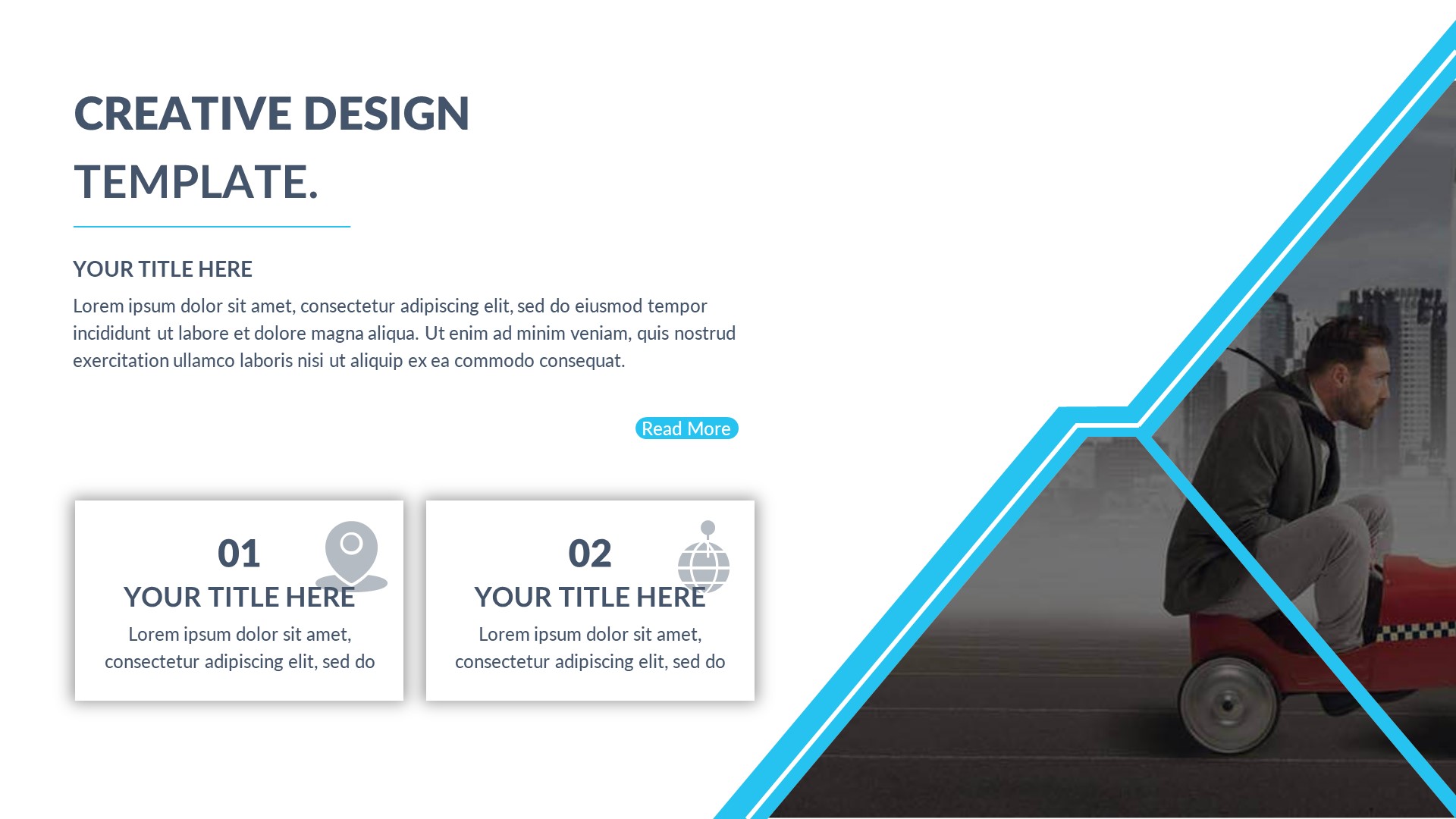 CREATIVE DESIGN TEMPLATE.

YOUR TITLE HERE

Lorem ipsum dolor sit amet, consectetur adipiscing elit, sed do eiusmod tempor incididunt ut labore et dolore magna aliqua. Ut enim ad minim veniam, quis nostrud exercitation ullamco laboris nisi ut aliquip ex ea commodo consequat.

Read More

01
YOUR TITLE HERE
Lorem ipsum dolor sit amet, consectetur adipiscing elit, sed do

02
YOUR TITLE HERE
Lorem ipsum dolor sit amet, consectetur adipiscing elit, sed do